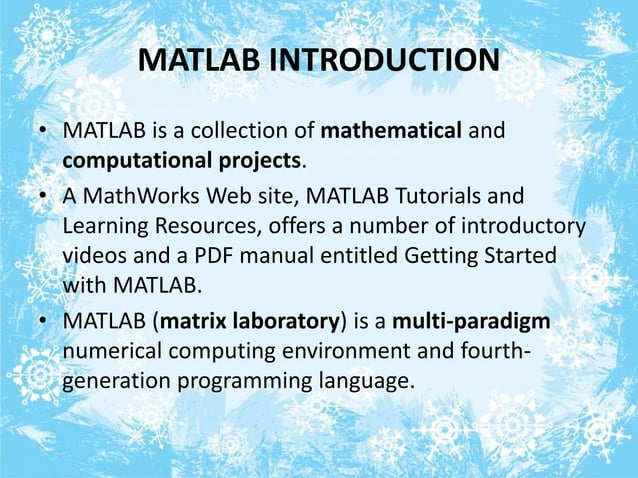 MATLAB INTRODUCTION

• MATLAB is a collection of mathematical and computational projects.

• A MathWorks Web site, MATLAB Tutorials and Learning Resources, offers a number of introductory videos and a PDF manual entitled Getting Started with MATLAB.

• MATLAB (matrix laboratory) is a multi-paradigm numerical computing environment and fourth-generation programming language.